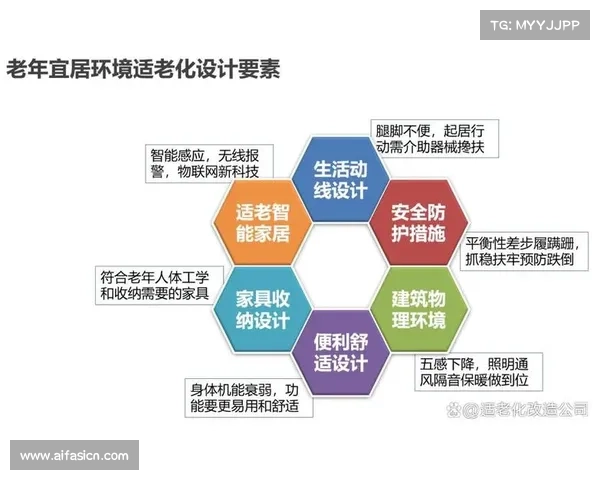 TG: MYYJJPP

老年宜居环境适老化设计要素

腿脚不便，起居行动需介助器械搀扶

智能感应，无线报警，物联网新科技

生活动线设计

适老智能家居

安全防护措施

平衡性差步履蹒跚，抓稳扶牢预防跌倒

符合老年人体工学和收纳需要的家具

家具收纳设计

建筑物理环境

便利舒适设计

五感下降，照明通风隔音保暖做到位

身体机能衰弱，功能要更易用和舒适

@适老化改造公司

www.aifasicn.com